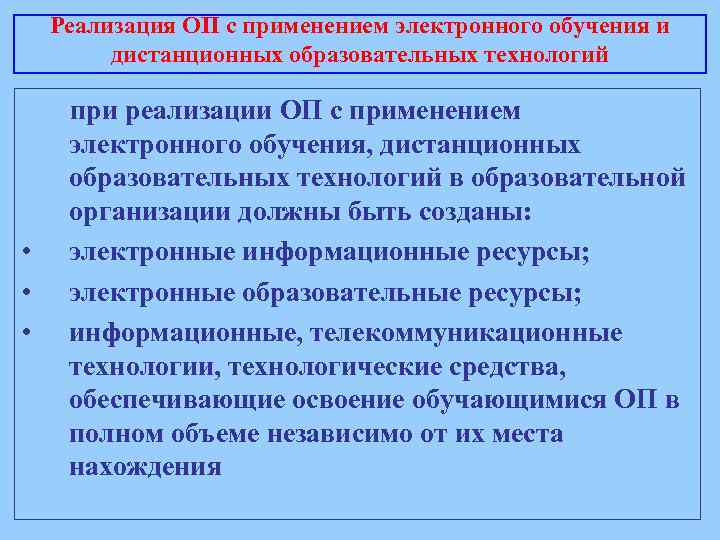 Реализация ОП с применением электронного обучения и дистанционных образовательных технологий

при реализации ОП с применением электронного обучения, дистанционных образовательных технологий в образовательной организации должны быть созданы:

• электронные информационные ресурсы;

• электронные образовательные ресурсы;

• информационные, телекоммуникационные технологии, технологические средства, обеспечивающие освоение обучающимися ОП в полном объеме независимо от их места нахождения